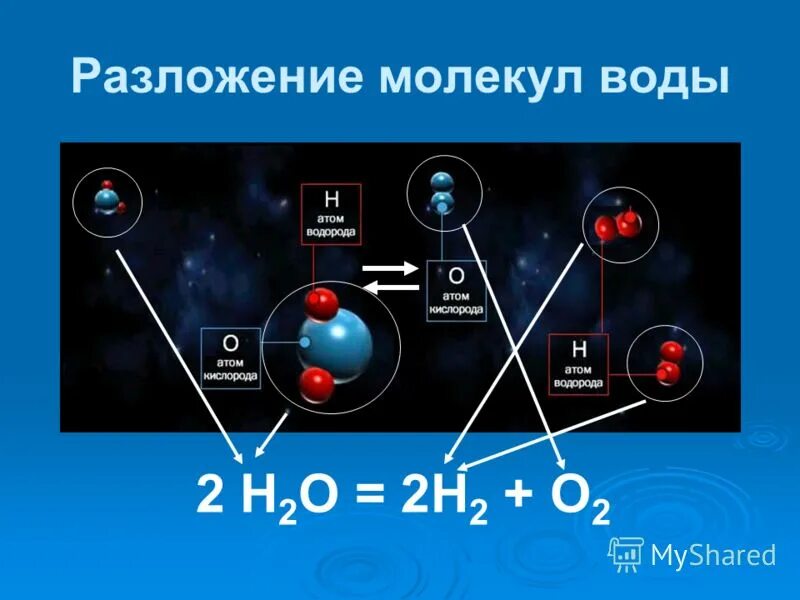 Разложение молекул воды

H
атом
водорода

O
атом
кислорода

O
атом
кислорода

H
атом
водорода

$2\ H_2O = 2H_2 + O_2$

MyShared